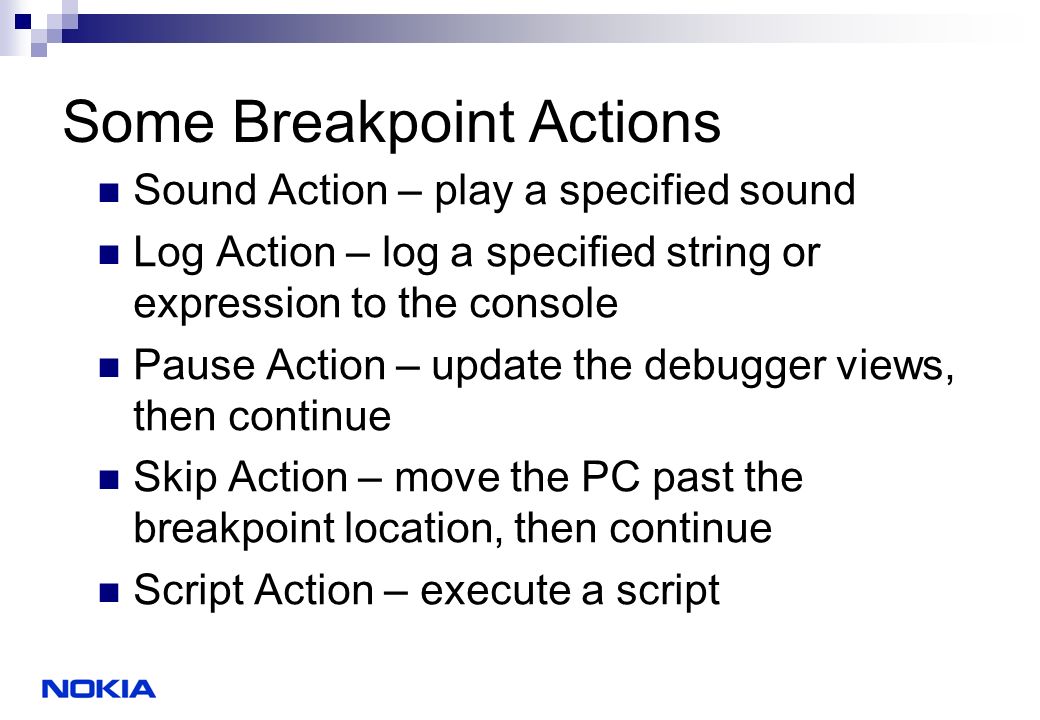 Some Breakpoint Actions

Sound Action – play a specified sound

Log Action – log a specified string or expression to the console

Pause Action – update the debugger views, then continue

Skip Action – move the PC past the breakpoint location, then continue

Script Action – execute a script

NOKIA